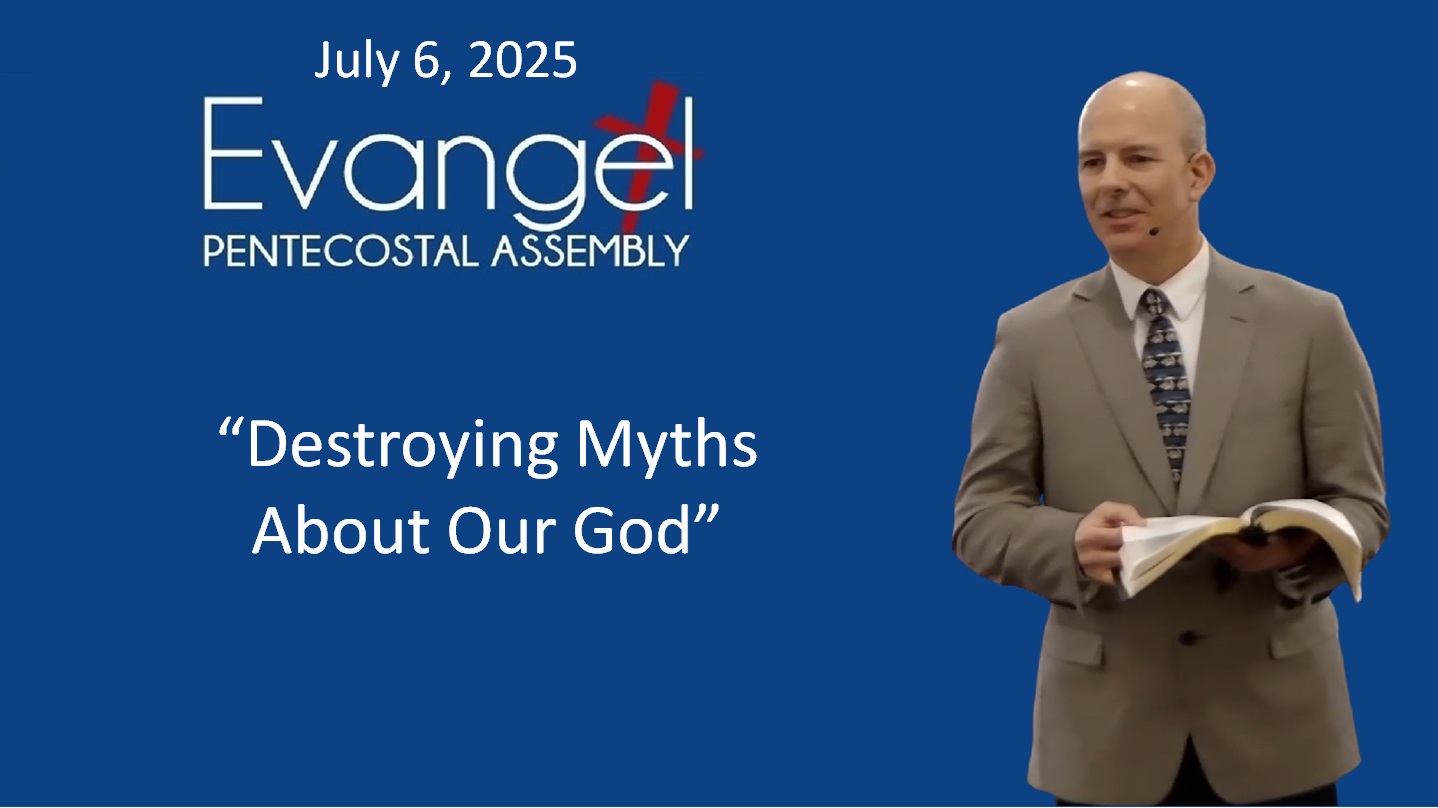 July 6, 2025

Evangel
PENTECOSTAL ASSEMBLY

"Destroying Myths About Our God"